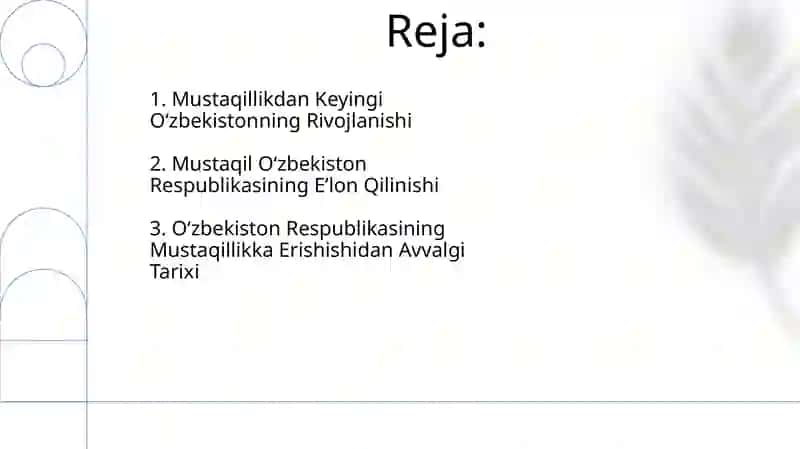 Reja:

1. Mustaqillikdan Keyingi O‘zbekistonning Rivojlanishi

2. Mustaqil O‘zbekiston Respublikasining E’lon Qilinishi

3. O‘zbekiston Respublikasining Mustaqillikka Erishishidan Avvalgi Tarixi